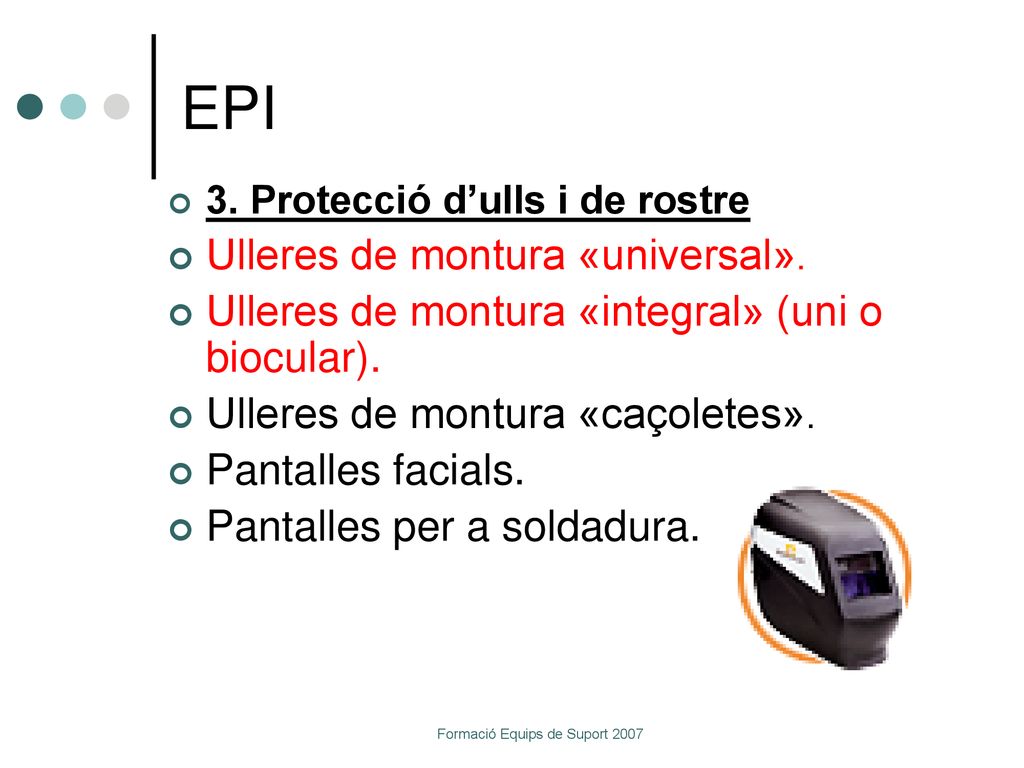 EPI

3. Protecció d’ulls i de rostre

Ulleres de montura «universal».

Ulleres de montura «integral» (uni o biocular).

Ulleres de montura «caçoletes».

Pantalles facials.

Pantalles per a soldadura.

Formació Equips de Suport 2007